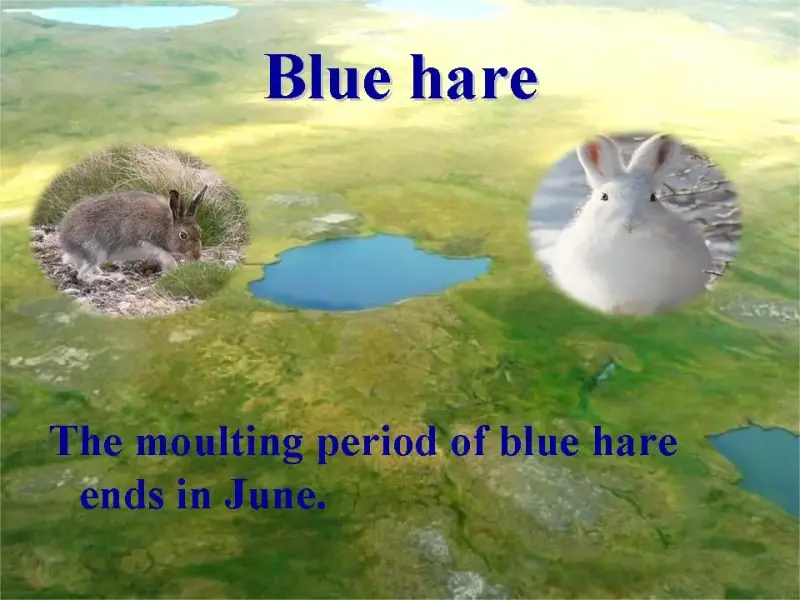 Blue hare

The moulting period of blue hare ends in June.